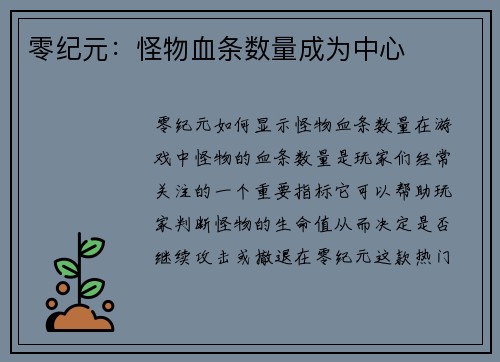 零纪元：怪物血条数量成为中心

零纪元如何显示怪物血条数量在游戏中怪物的血条数量是玩家们经常关注的一个重要指标它可以帮助玩家判断怪物的生命值从而决定是否继续攻击或撤退在零纪元这款热门